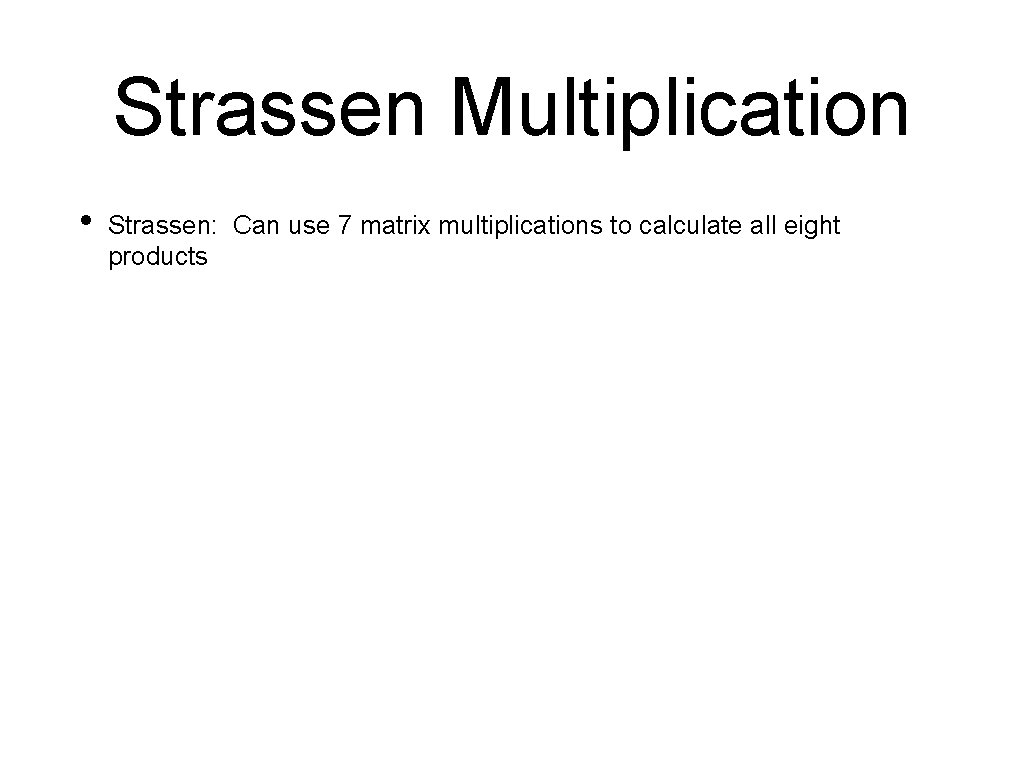 Strassen Multiplication

• Strassen: Can use 7 matrix multiplications to calculate all eight products